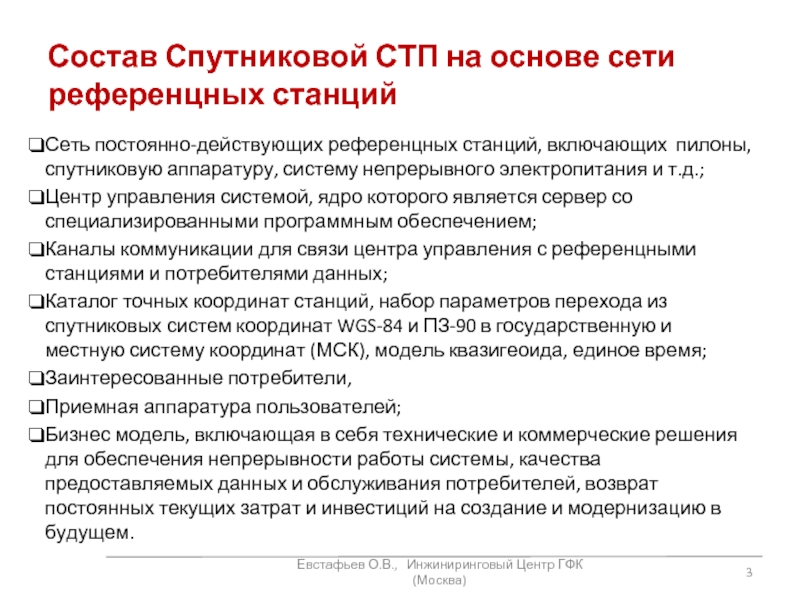 Состав Спутниковой СТП на основе сети референцных станций

❑Сеть постоянно-действующих референцных станций, включающих пилоны, спутниковую аппаратуру, систему непрерывного электропитания и т.д.;
❑Центр управления системой, ядро которого является сервер со специализированными программным обеспечением;
❑Каналы коммуникации для связи центра управления с референцными станциями и потребителями данных;
❑Каталог точных координат станций, набор параметров перехода из спутниковых систем координат WGS-84 и ПЗ-90 в государственную и местную систему координат (МСК), модель квазигеоида, единое время;
❑Заинтересованные потребители,
❑Приемная аппаратура пользователей;
❑Бизнес модель, включающая в себя технические и коммерческие решения для обеспечения непрерывности работы системы, качества предоставляемых данных и обслуживания потребителей, возврат постоянных текущих затрат и инвестиций на создание и модернизацию в будущем.

Евстафьев О.В., Инжиниринговый Центр ГФК (Москва)

3